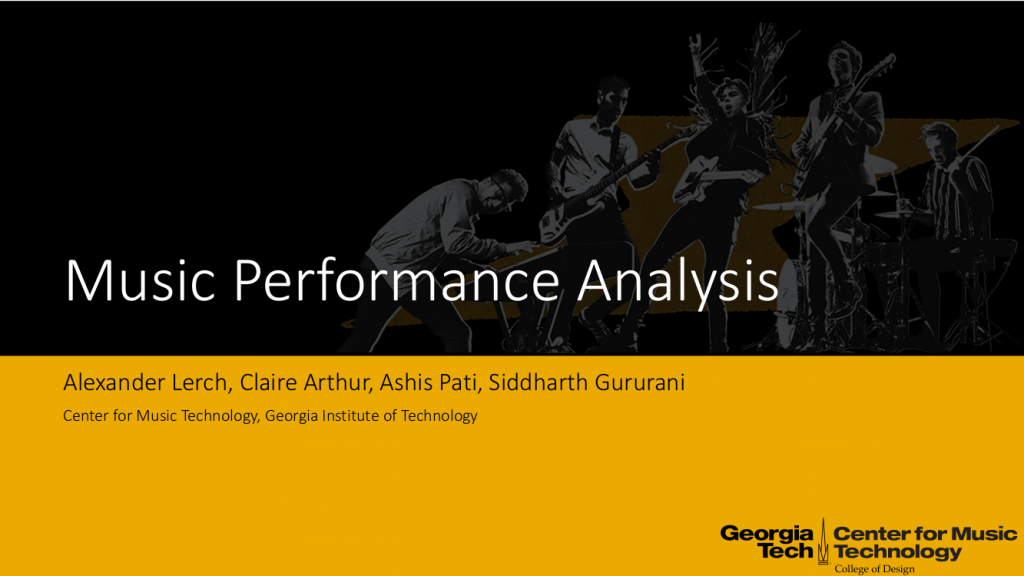 Music Performance Analysis

Alexander Lerch, Claire Arthur, Ashis Pati, Siddharth Gururani

Center for Music Technology, Georgia Institute of Technology

Georgia Tech Center for Music Technology
College of Design